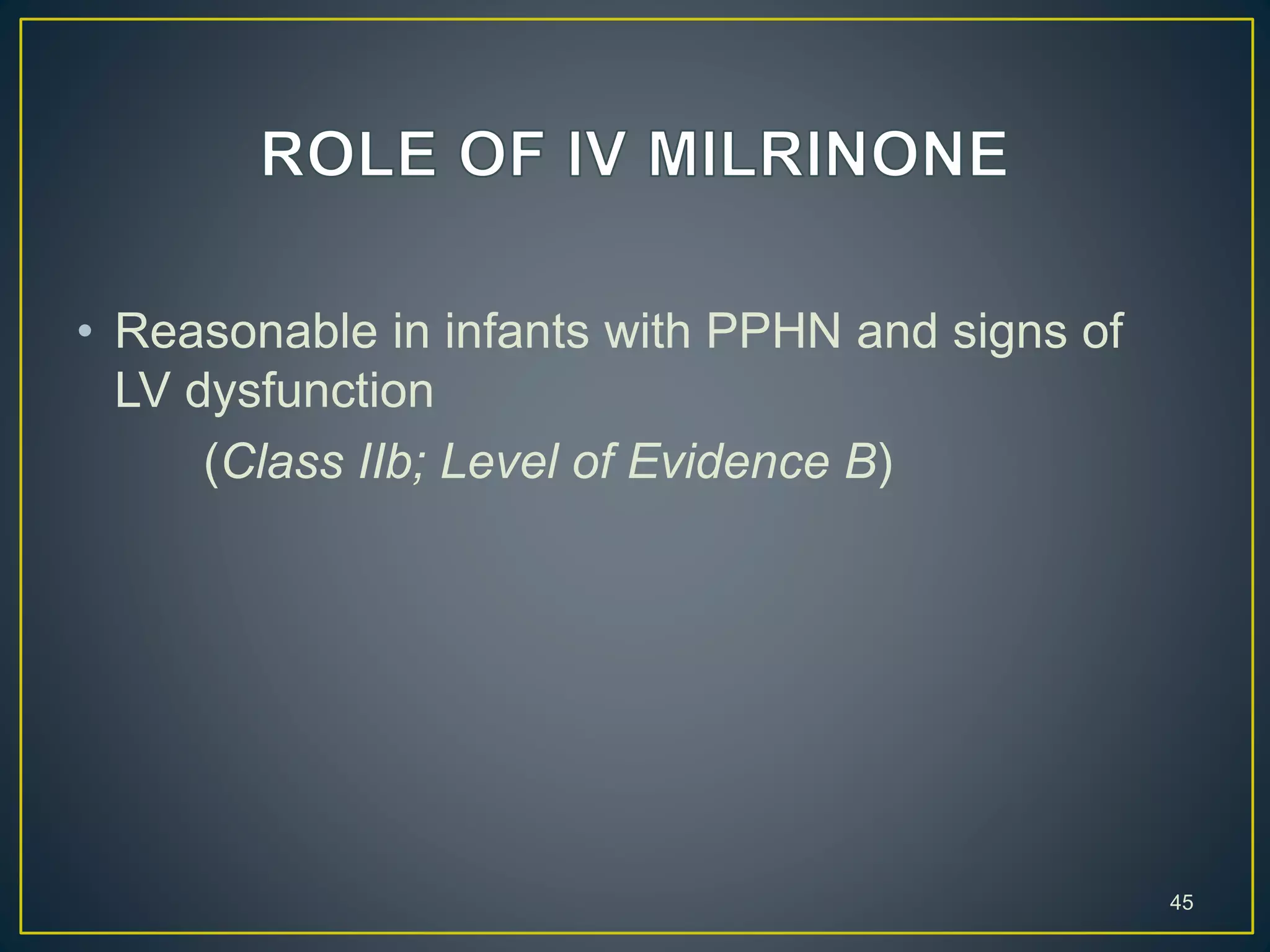 ROLE OF IV MILRINONE

• Reasonable in infants with PPHN and signs of LV dysfunction

(Class IIb; Level of Evidence B)

45